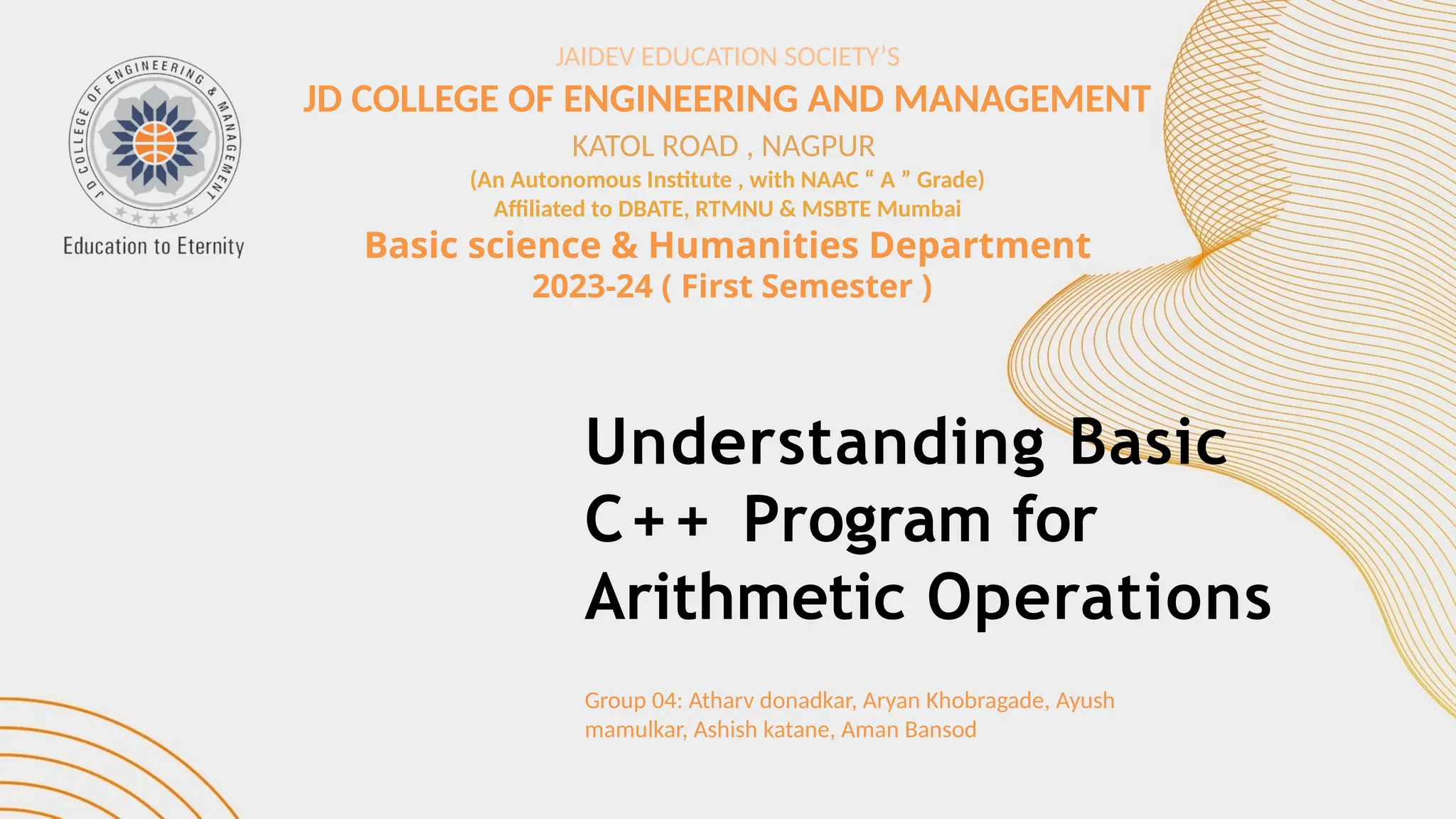 JD COLLEGE OF ENGINEERING & MANAGEMENT

Education to Eternity

JAIDEV EDUCATION SOCIETY'S

JD COLLEGE OF ENGINEERING AND MANAGEMENT

KATOL ROAD , NAGPUR

(An Autonomous Institute , with NAAC " A " Grade)

Affiliated to DBATE, RTMNU & MSBTE Mumbai

Basic science & Humanities Department

2023-24 ( First Semester )

Understanding Basic C++ Program for Arithmetic Operations

Group 04: Atharv donadkar, Aryan Khobragade, Ayush mamulkar, Ashish katane, Aman Bansod